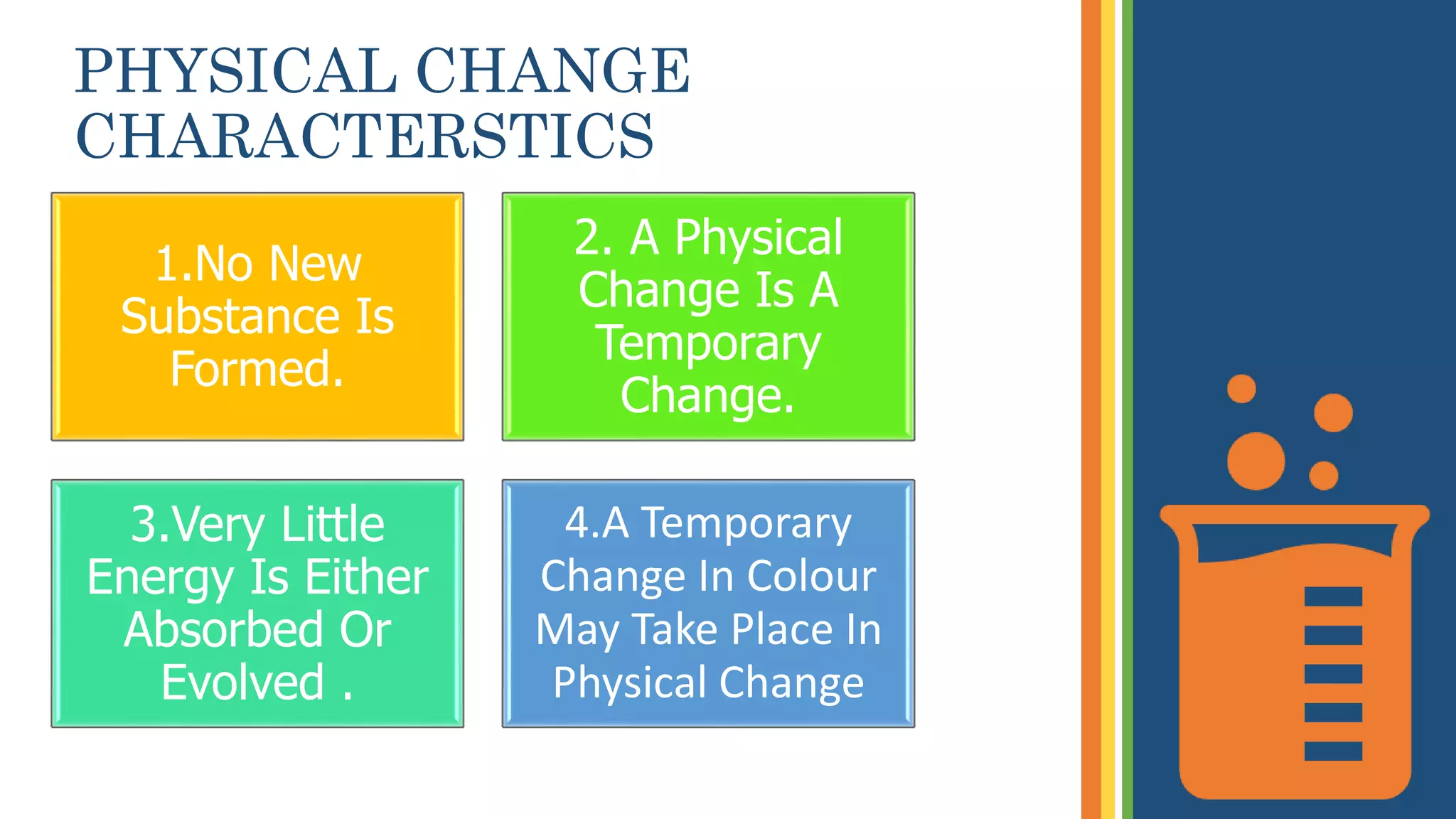 PHYSICAL CHANGE CHARACTERSTICS

1.No New Substance Is Formed.

2. A Physical Change Is A Temporary Change.

3.Very Little Energy Is Either Absorbed Or Evolved .

4.A Temporary Change In Colour May Take Place In Physical Change